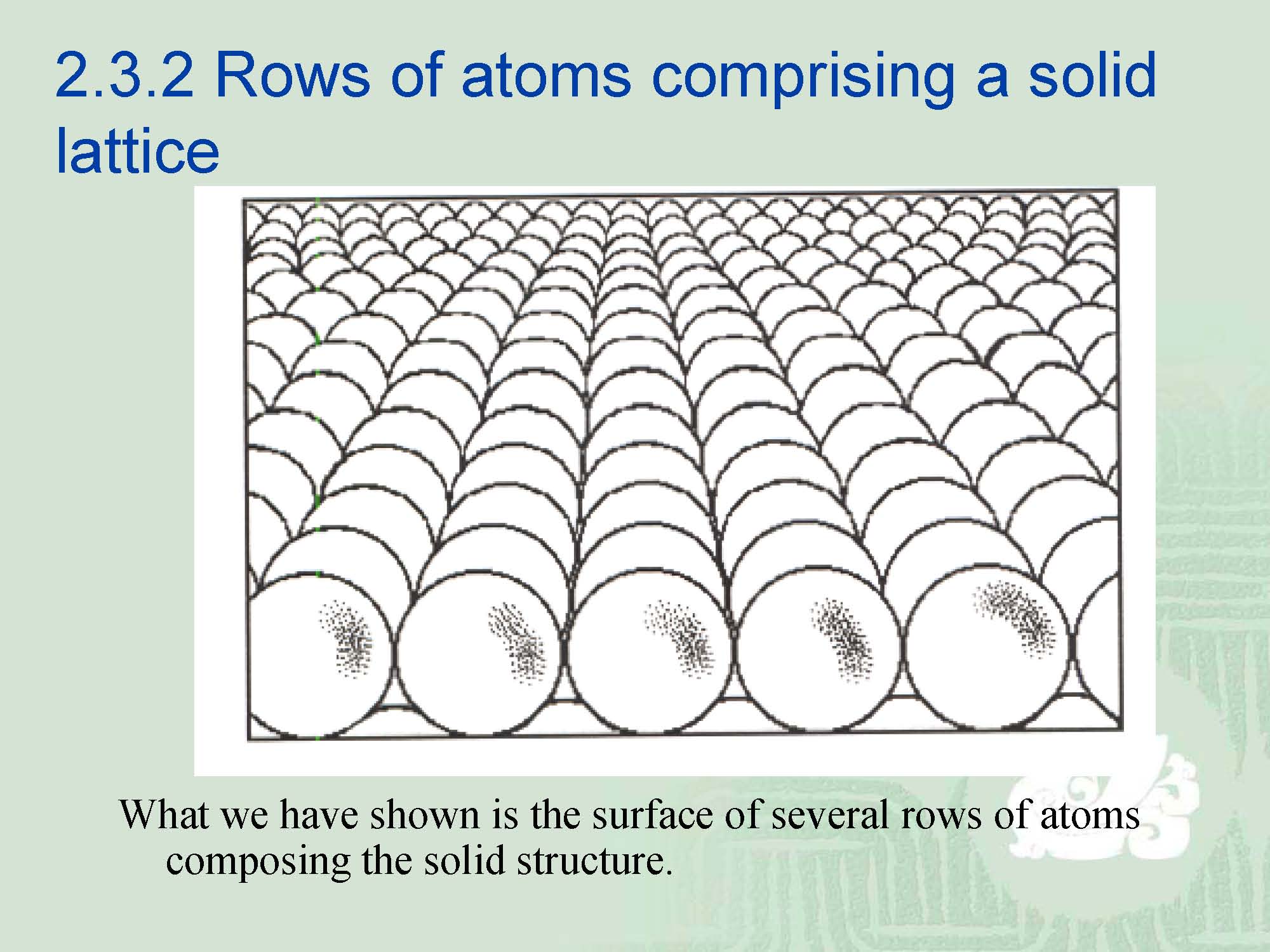 2.3.2 Rows of atoms comprising a solid lattice

What we have shown is the surface of several rows of atoms composing the solid structure.